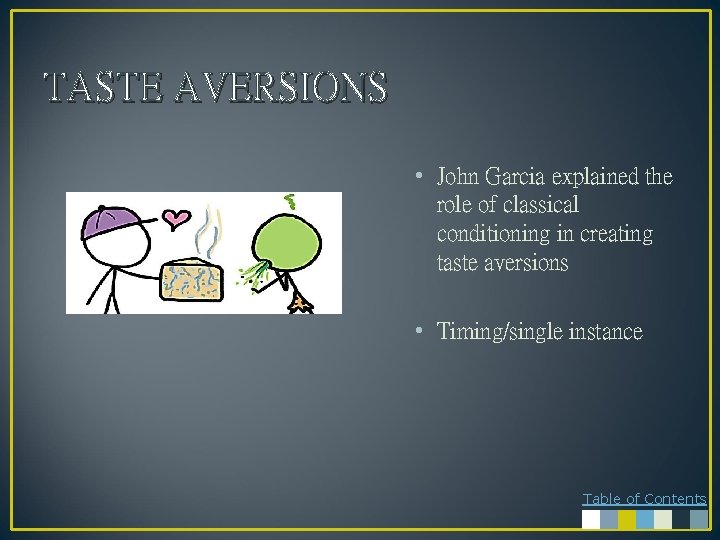 TASTE AVERSIONS

• John Garcia explained the role of classical conditioning in creating taste aversions

• Timing/single instance

Table of Contents